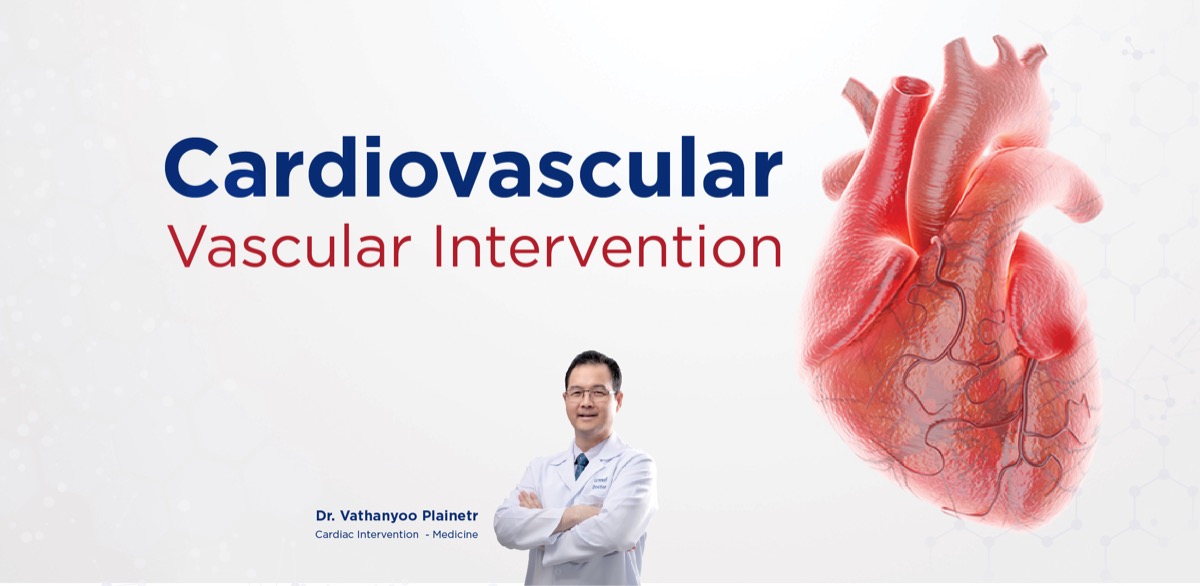 Cardiovascular
Vascular Intervention

Dr. Vathanyoo Plainetr
Cardiac Intervention - Medicine